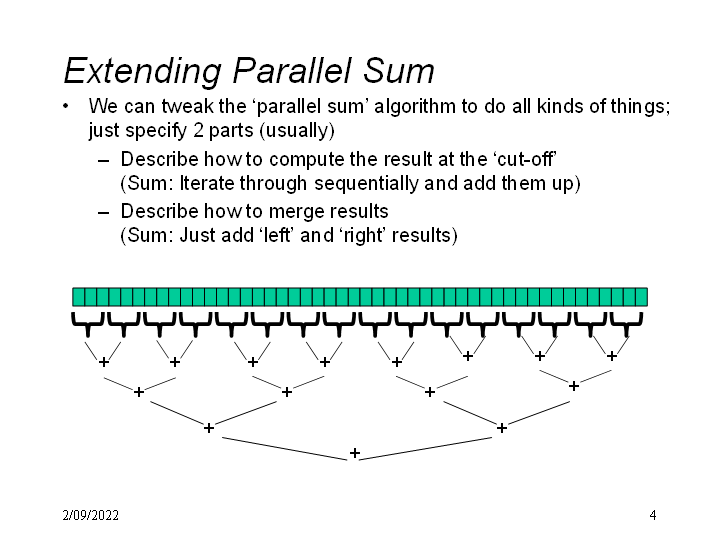 Extending Parallel Sum

• We can tweak the 'parallel sum' algorithm to do all kinds of things; just specify 2 parts (usually)

– Describe how to compute the result at the 'cut-off' (Sum: Iterate through sequentially and add them up)

– Describe how to merge results (Sum: Just add 'left' and 'right' results)

+ + + + + + + +
+ + + +
+ +
+

2/09/2022

4